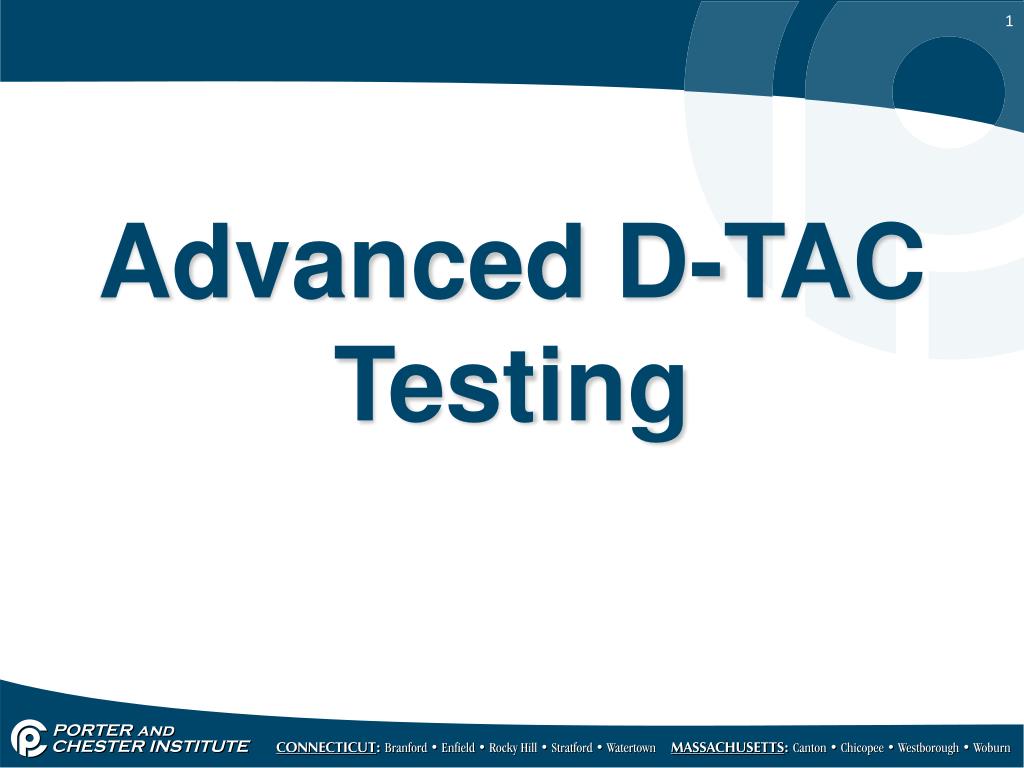 1

Advanced D-TAC Testing

PORTER AND CHESTER INSTITUTE

CONNECTICUT: Branford • Enfield • Rocky Hill • Stratford • Watertown MASSACHUSETTS: Canton • Chicopee • Westborough • Woburn